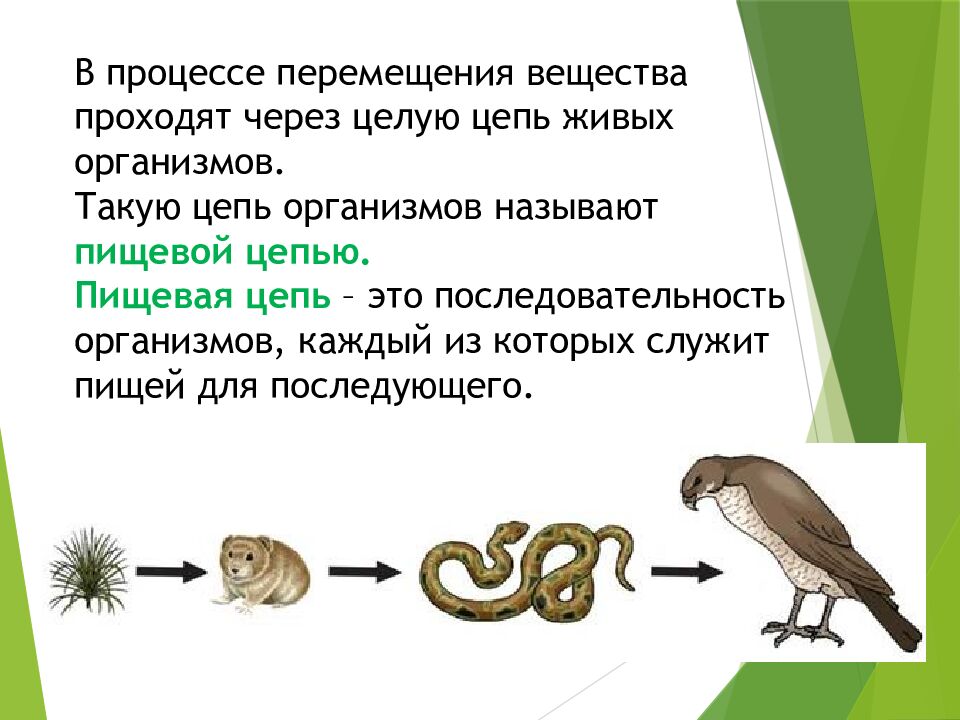 В процессе перемещения вещества проходят через целую цепь живых организмов.
Такую цепь организмов называют пищевой цепью.
Пищевая цепь – это последовательность организмов, каждый из которых служит пищей для последующего.